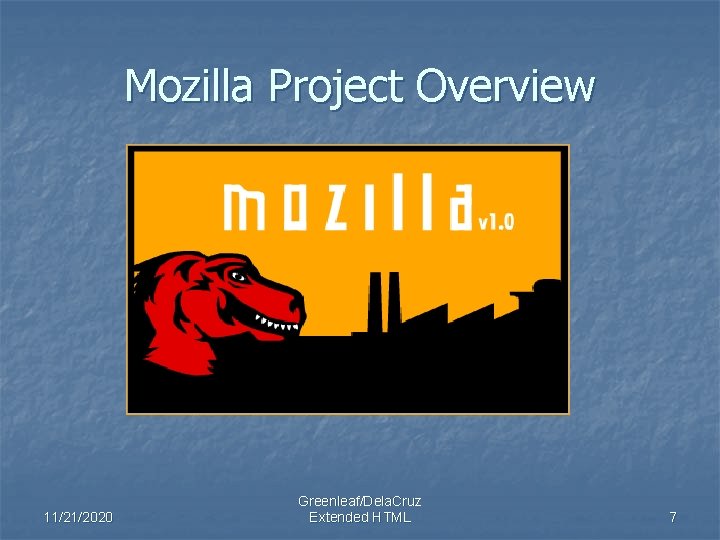 Mozilla Project Overview

mozilla v1.0

11/21/2020

Greenleaf/DelaCruz
Extended HTML

7